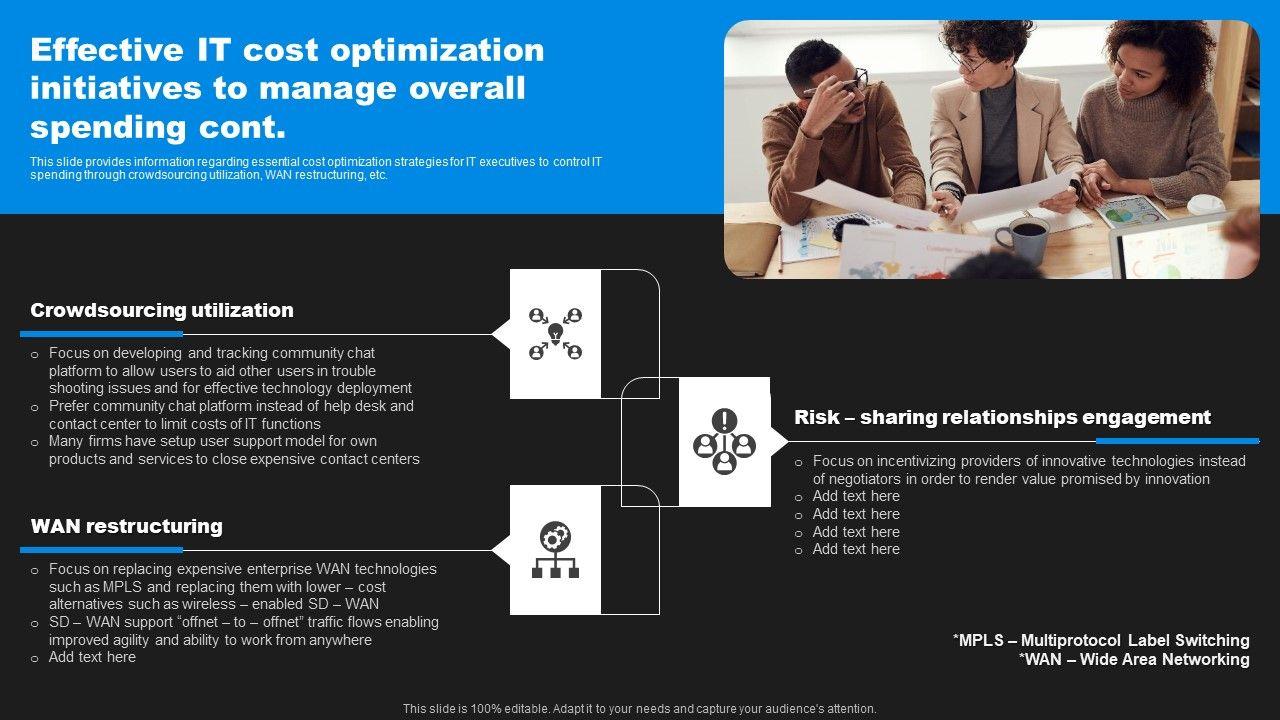 Effective IT cost optimization initiatives to manage overall spending cont.

This slide provides information regarding essential cost optimization strategies for IT executives to control IT spending through crowdsourcing utilization, WAN restructuring, etc.

Crowdsourcing utilization

o Focus on developing and tracking community chat platform to allow users to aid other users in trouble shooting issues and for effective technology deployment
o Prefer community chat platform instead of help desk and contact center to limit costs of IT functions
o Many firms have setup user support model for own products and services to close expensive contact centers

WAN restructuring

o Focus on replacing expensive enterprise WAN technologies such as MPLS and replacing them with lower – cost alternatives such as wireless – enabled SD – WAN
o SD – WAN support "offnet – to – offnet" traffic flows enabling improved agility and ability to work from anywhere
o Add text here

Risk – sharing relationships engagement

o Focus on incentivizing providers of innovative technologies instead of negotiators in order to render value promised by innovation
o Add text here
o Add text here
o Add text here
o Add text here

*MPLS – Multiprotocol Label Switching
*WAN – Wide Area Networking

This slide is 100% editable. Adapt it to your needs and capture your audience's attention.